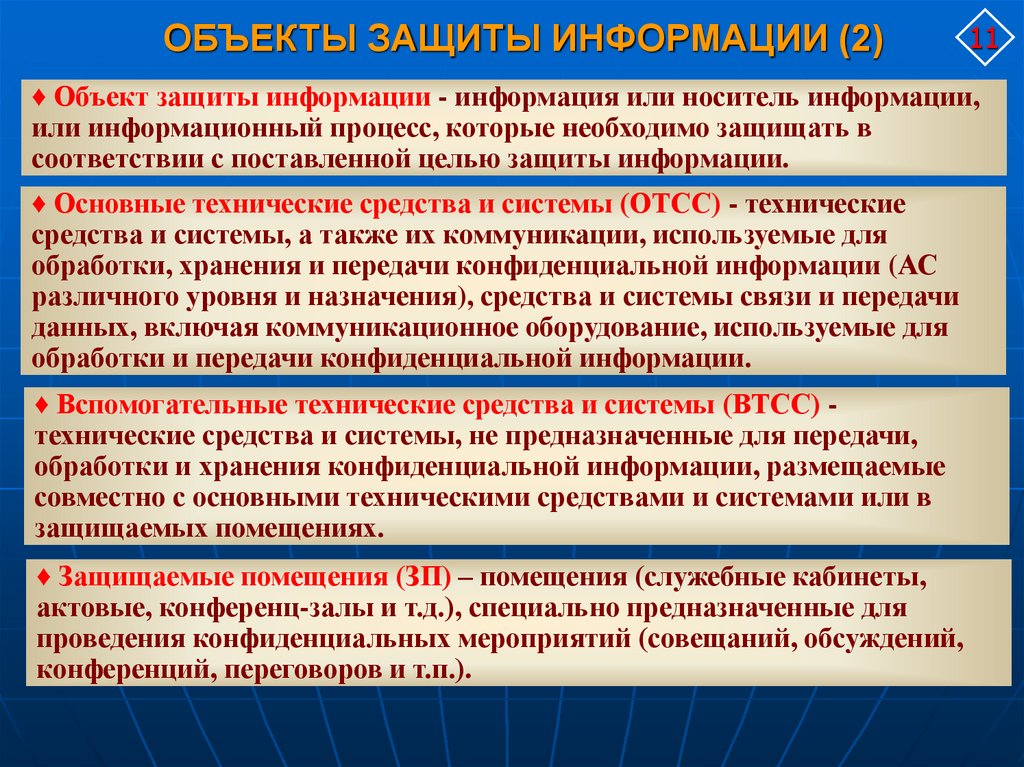 ОБЪЕКТЫ ЗАЩИТЫ ИНФОРМАЦИИ (2)

11

♦ Объект защиты информации - информация или носитель информации, или информационный процесс, которые необходимо защищать в соответствии с поставленной целью защиты информации.

♦ Основные технические средства и системы (ОТСС) - технические средства и системы, а также их коммуникации, используемые для обработки, хранения и передачи конфиденциальной информации (АС различного уровня и назначения), средства и системы связи и передачи данных, включая коммуникационное оборудование, используемые для обработки и передачи конфиденциальной информации.

♦ Вспомогательные технические средства и системы (ВТСС) - технические средства и системы, не предназначенные для передачи, обработки и хранения конфиденциальной информации, размещаемые совместно с основными техническими средствами и системами или в защищаемых помещениях.

♦ Защищаемые помещения (ЗП) – помещения (служебные кабинеты, актовые, конференц-залы и т.д.), специально предназначенные для проведения конфиденциальных мероприятий (совещаний, обсуждений, конференций, переговоров и т.п.).